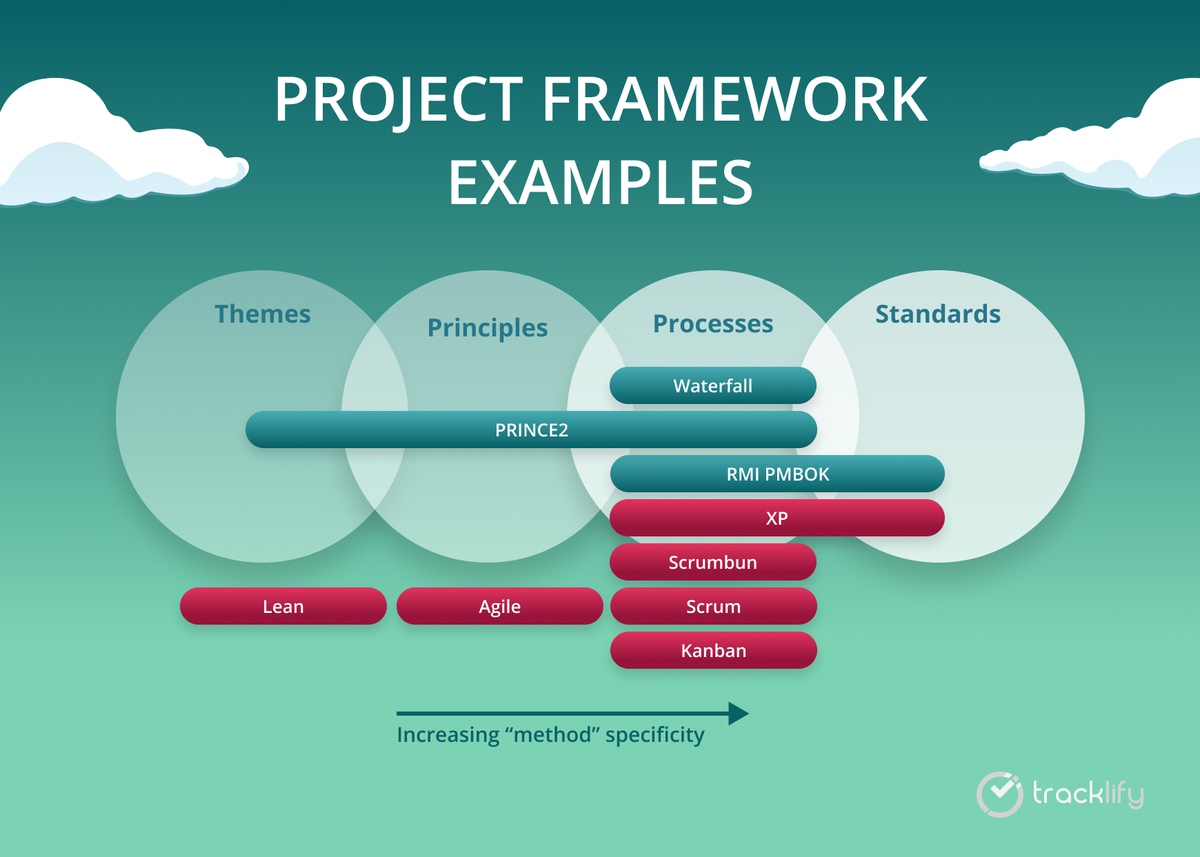 PROJECT FRAMEWORK EXAMPLES

Themes

Principles

Processes

Standards

Waterfall

PRINCE2

RMI PMBOK

XP

Scrumbun

Lean

Agile

Scrum

Kanban

Increasing “method” specificity

tracklify